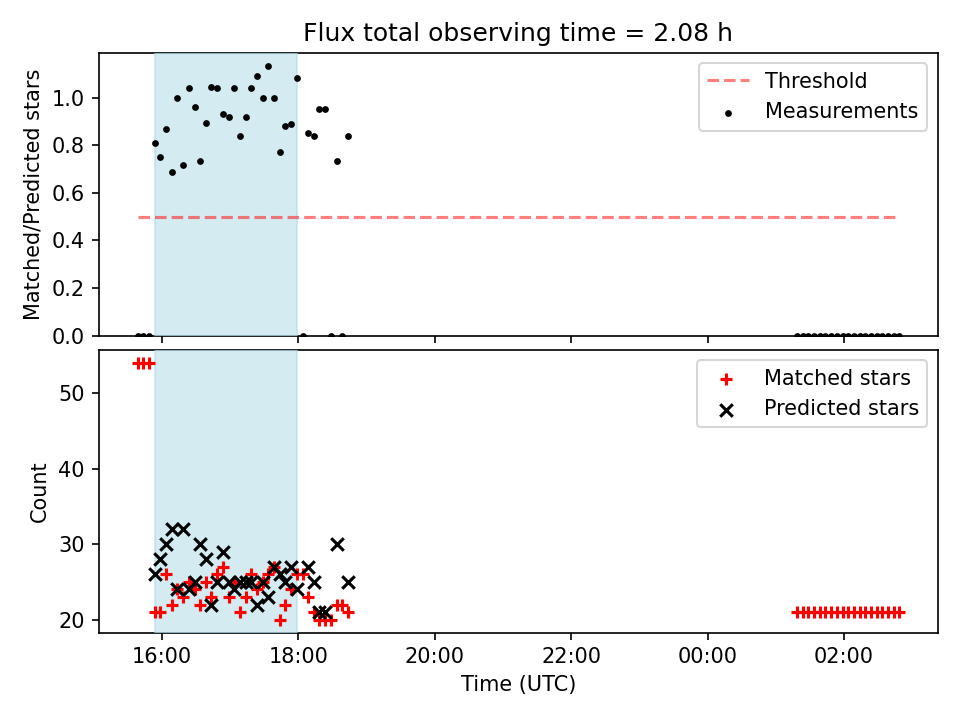 Flux total observing time = 2.08 h

Matched/Predicted stars

1.0
0.8
0.6
0.4
0.2
0.0

Threshold
Measurements

Count

50
40
30
20

Matched stars
Predicted stars

16:00
18:00
20:00
22:00
00:00
02:00

Time (UTC)